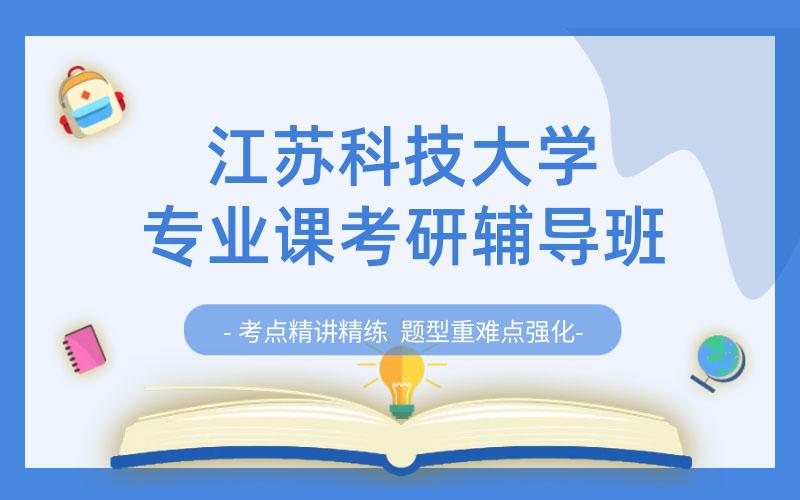 江苏科技大学
专业课考研辅导班

- 考点精讲精练 题型重难点强化-